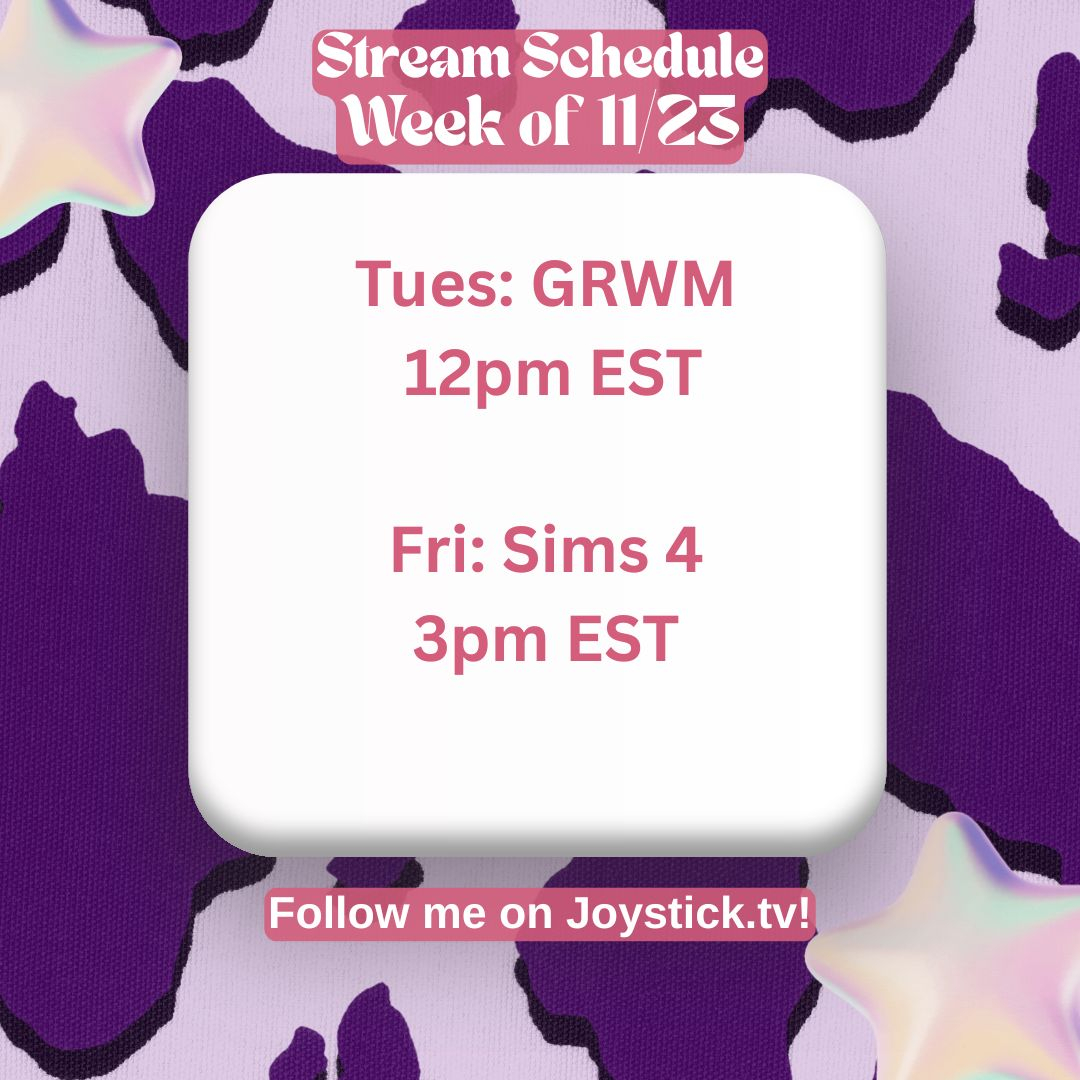 Stream Schedule
Week of 11/23

Tues: GRWM
12pm EST

Fri: Sims 4
3pm EST

Follow me on Joystick.tv!